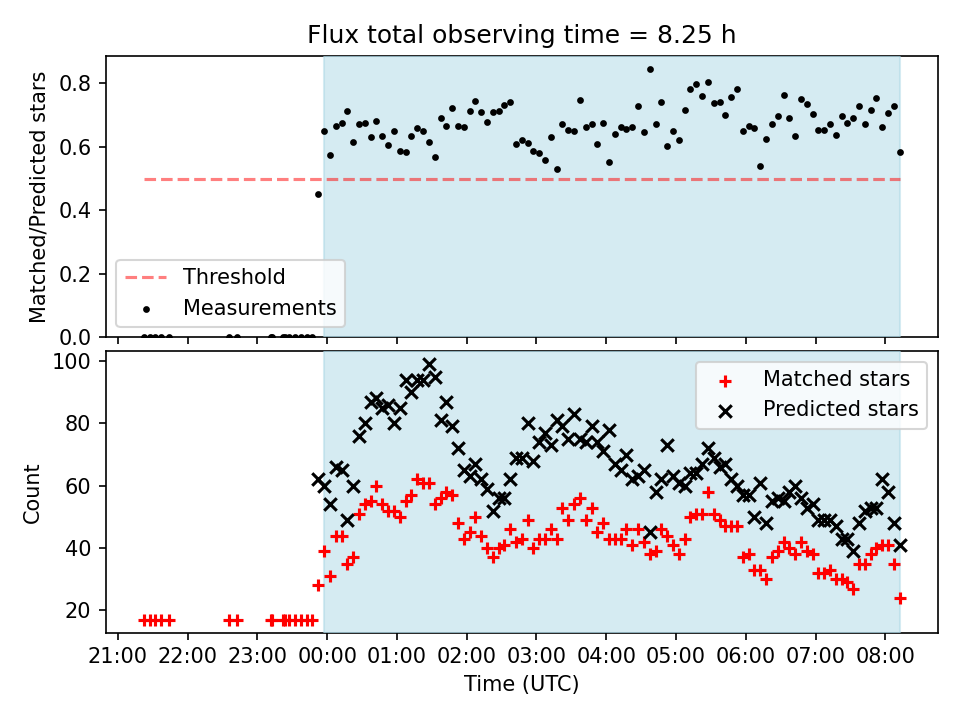 Flux total observing time = 8.25 h

Matched/Predicted stars

0.8
0.6
0.4
0.2
0.0

Threshold
Measurements

Count

100
80
60
40
20

Matched stars
Predicted stars

21:00 22:00 23:00 00:00 01:00 02:00 03:00 04:00 05:00 06:00 07:00 08:00

Time (UTC)